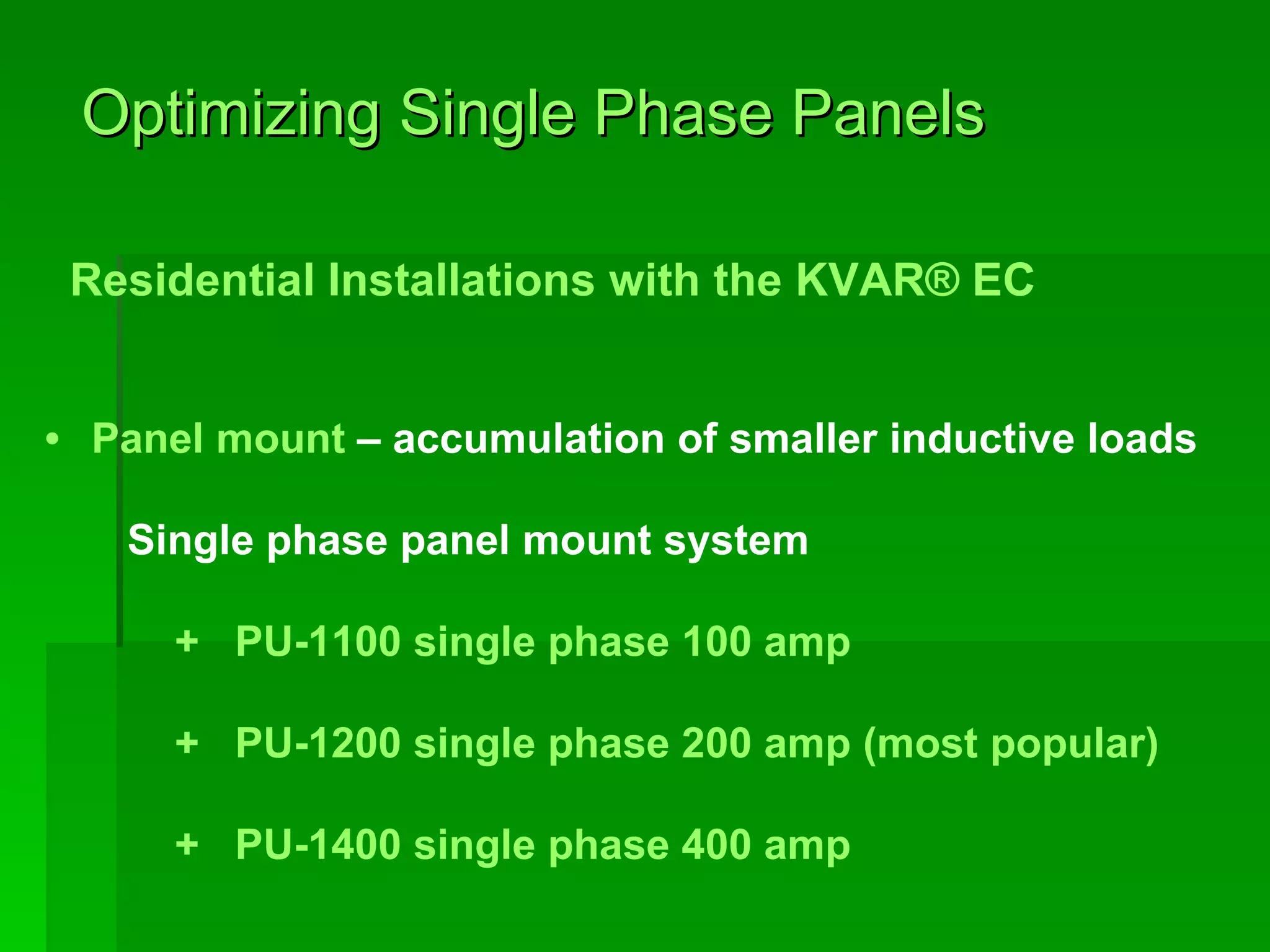 Optimizing Single Phase Panels

Residential Installations with the KVAR® EC

• Panel mount – accumulation of smaller inductive loads

Single phase panel mount system

+ PU-1100 single phase 100 amp

+ PU-1200 single phase 200 amp (most popular)

+ PU-1400 single phase 400 amp